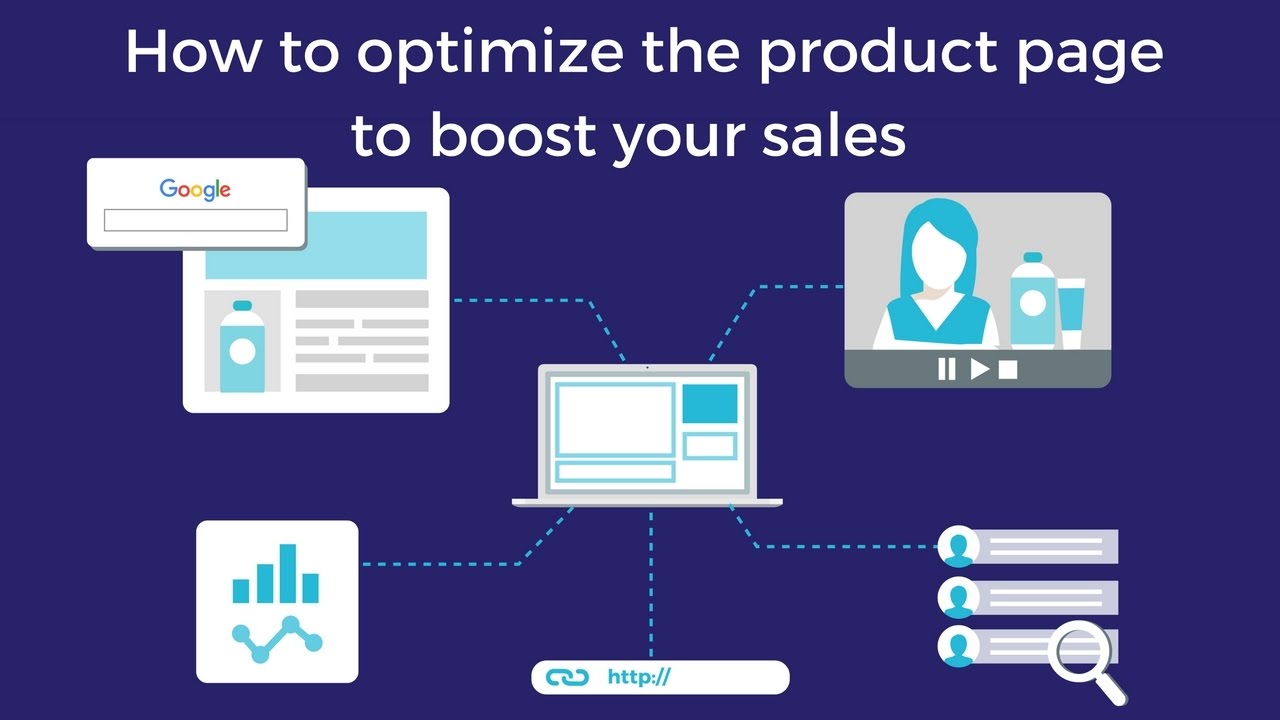 How to optimize the product page to boost your sales

Google

http://